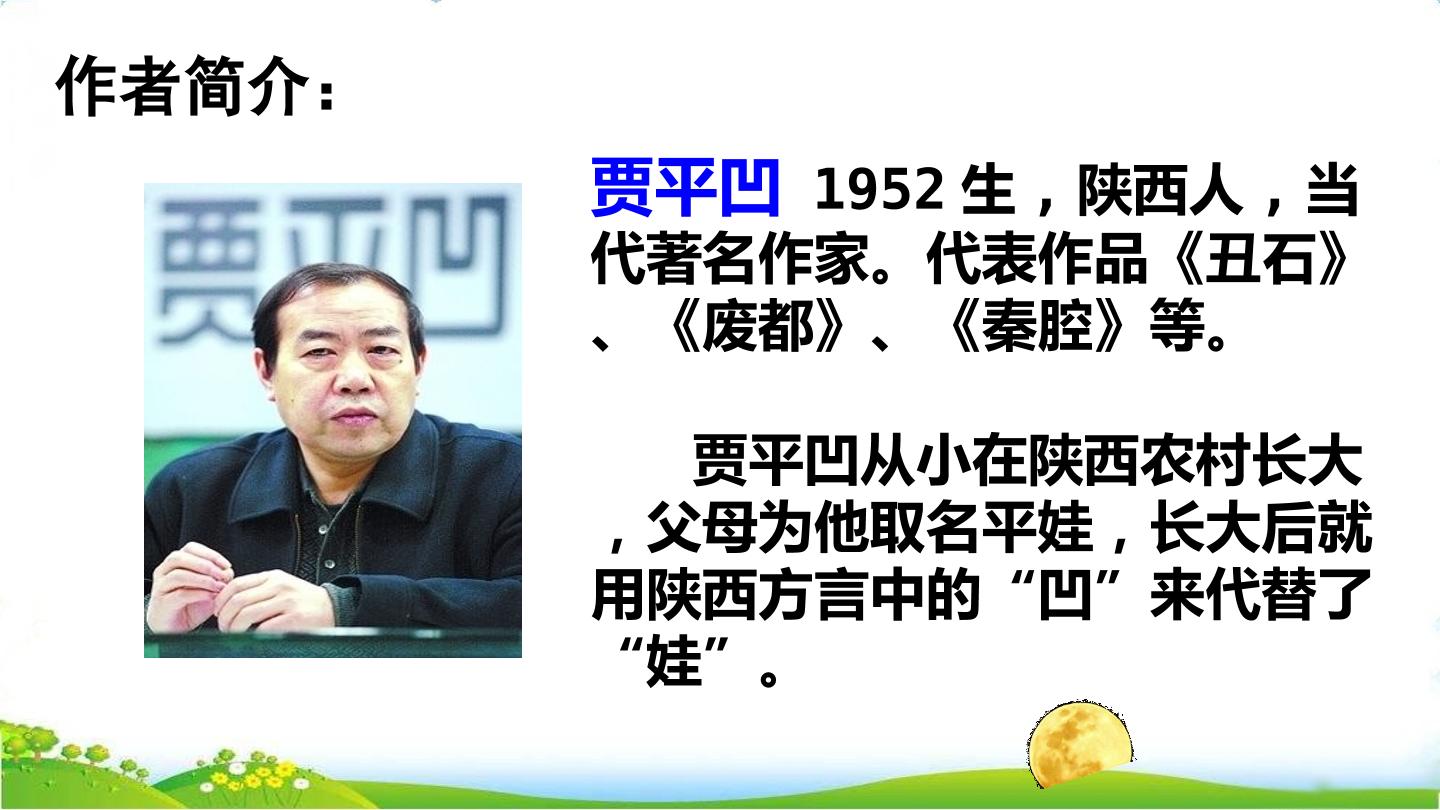 作者简介：

贾平凹 1952生，陕西人，当代著名作家。代表作品《丑石》、《废都》、《秦腔》等。

贾平凹从小在陕西农村长大，父母为他取名平娃，长大后就用陕西方言中的“凹”来代替了“娃”。